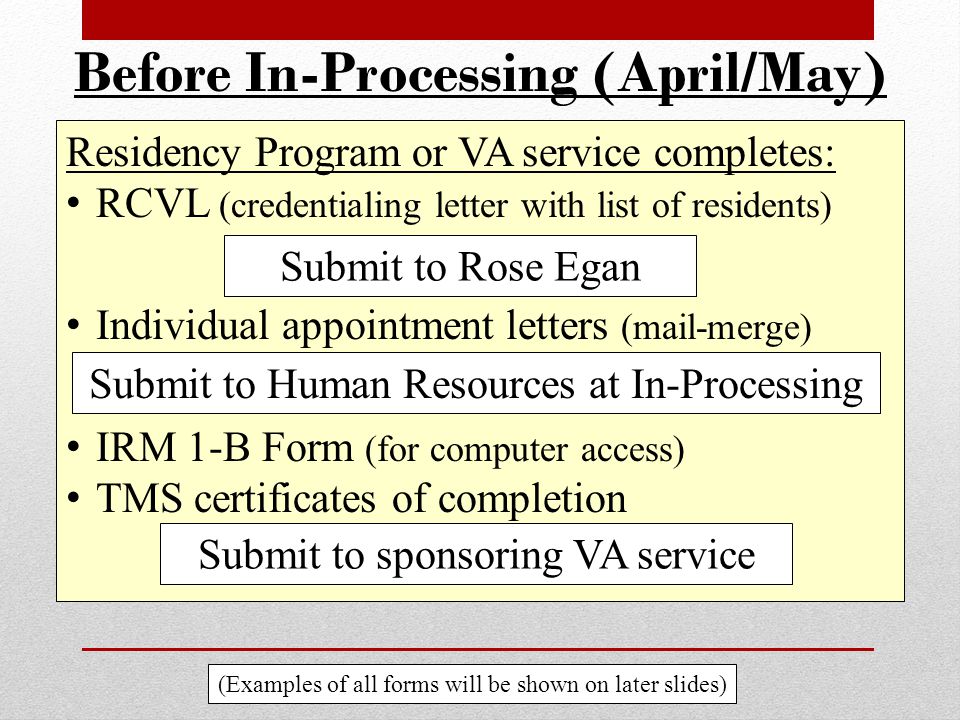 Before In-Processing (April/May)

Residency Program or VA service completes:

• RCVL (credentialing letter with list of residents)

Submit to Rose Egan

• Individual appointment letters (mail-merge)

Submit to Human Resources at In-Processing

• IRM 1-B Form (for computer access)
• TMS certificates of completion

Submit to sponsoring VA service

(Examples of all forms will be shown on later slides)